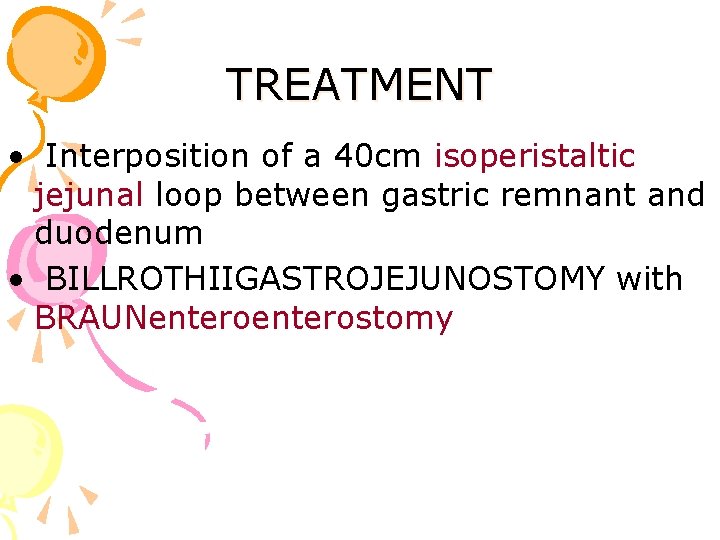 TREATMENT

• Interposition of a 40cm isoperistaltic jejunal loop between gastric remnant and duodenum
• BILLROTHIIGASTROJEJUNOSTOMY with BRAUNenteroenterostomy